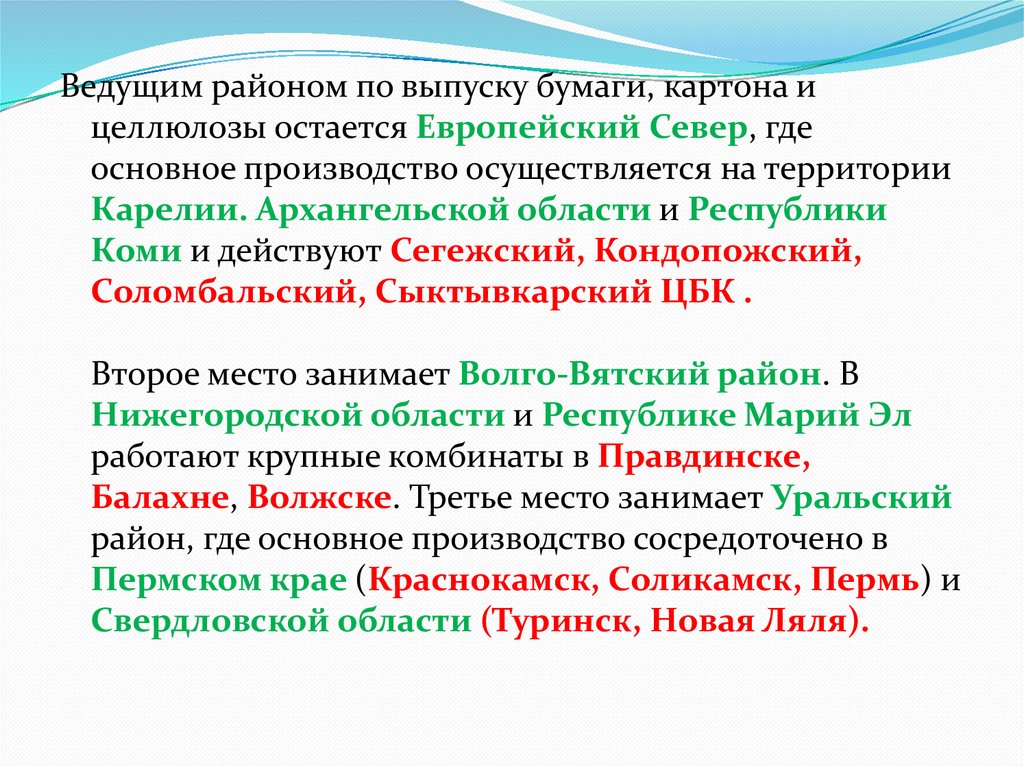 Ведущим районом по выпуску бумаги, картона и целлюлозы остается Европейский Север, где основное производство осуществляется на территории Карелии. Архангельской области и Республики Коми и действуют Сегежский, Кондопожский, Соломбальский, Сыктывкарский ЦБК .

Второе место занимает Волго-Вятский район. В Нижегородской области и Республике Марий Эл работают крупные комбинаты в Правдинске, Балахне, Волжске. Третье место занимает Уральский район, где основное производство сосредоточено в Пермском крае (Краснокамск, Соликамск, Пермь) и Свердловской области (Туринск, Новая Ляля).